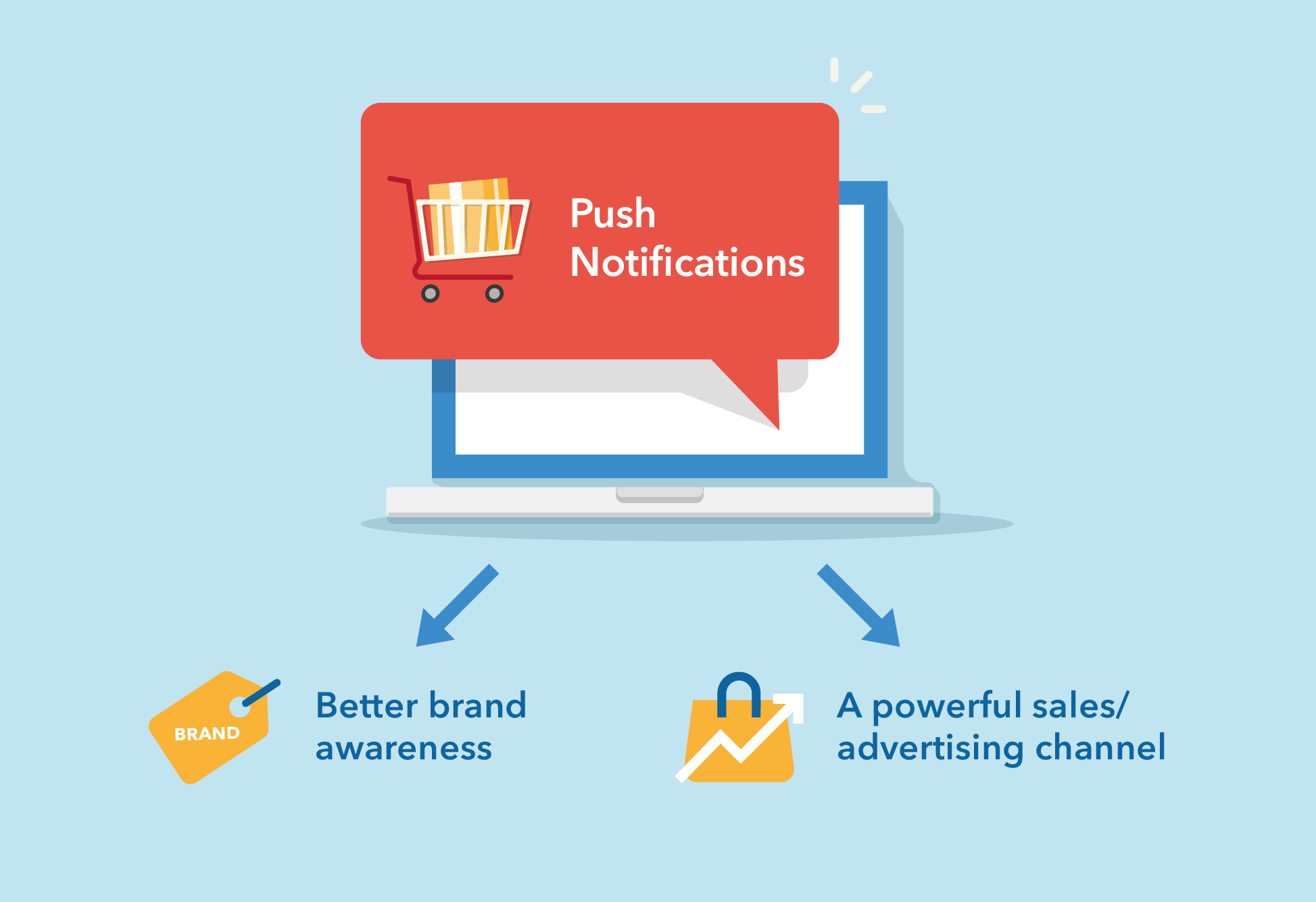 Push Notifications

BRAND

Better brand awareness

A powerful sales/ advertising channel